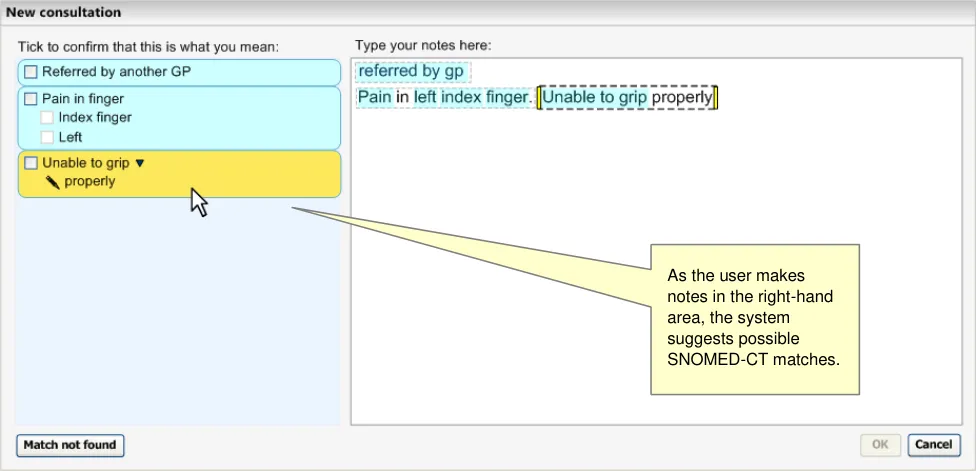 New consultation

Tick to confirm that this is what you mean:

Referred by another GP

Pain in finger
Index finger
Left

Unable to grip ▼
properly

Type your notes here:

referred by gp

Pain in left index finger. Unable to grip properly

As the user makes notes in the right-hand area, the system suggests possible SNOMED-CT matches.

Match not found

OK

Cancel